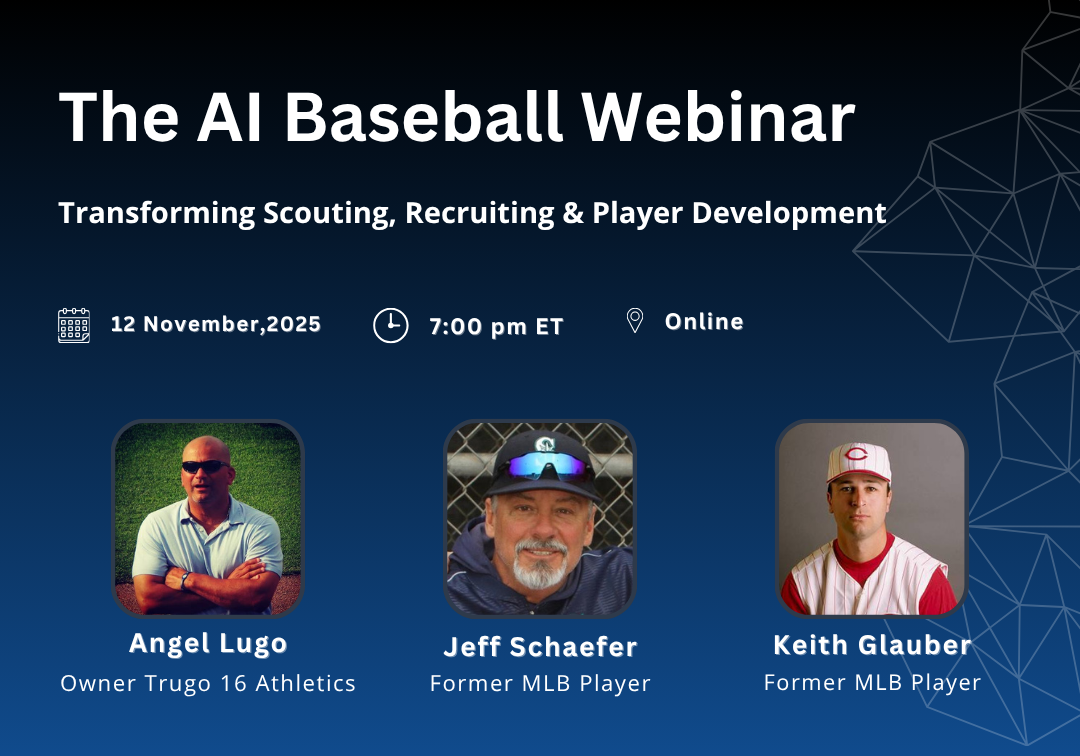 The AI Baseball Webinar

Transforming Scouting, Recruiting & Player Development

12 November,2025

7:00 pm ET

Online

Angel Lugo
Owner Trugo 16 Athletics

Jeff Schaefer
Former MLB Player

Keith Glauber
Former MLB Player